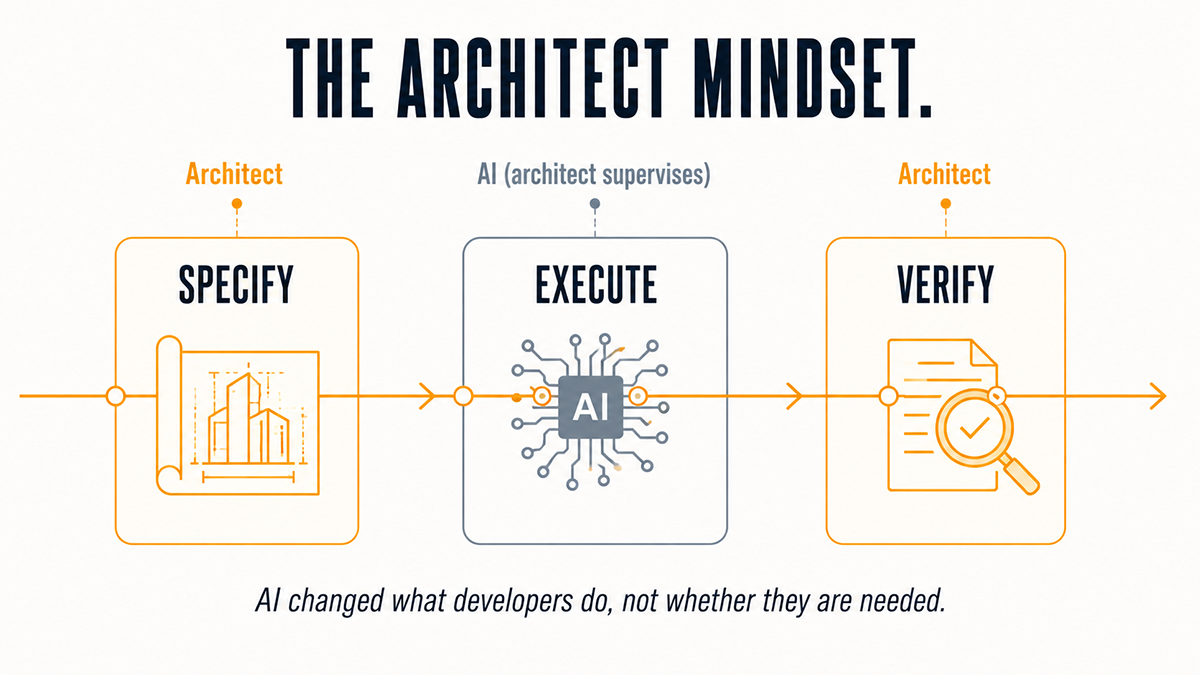 THE ARCHITECT MINDSET.

Architect

SPECIFY

AI (architect supervises)

EXECUTE

AI

Architect

VERIFY

AI changed what developers do, not whether they are needed.